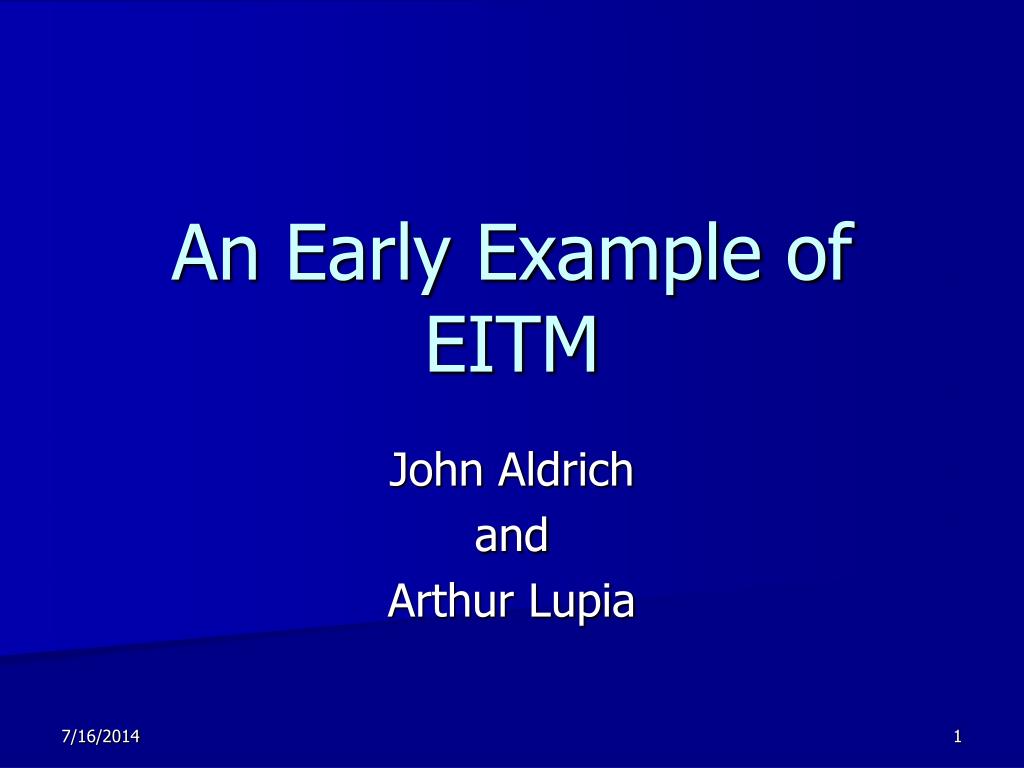 An Early Example of EITM

John Aldrich
and
Arthur Lupia

7/16/2014

1